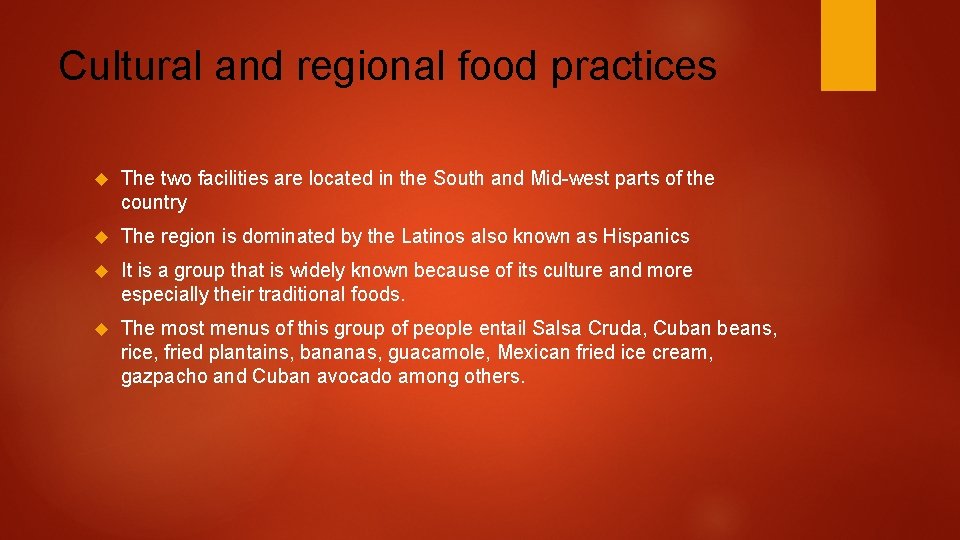 Cultural and regional food practices

The two facilities are located in the South and Mid-west parts of the country

The region is dominated by the Latinos also known as Hispanics

It is a group that is widely known because of its culture and more especially their traditional foods.

The most menus of this group of people entail Salsa Cruda, Cuban beans, rice, fried plantains, bananas, guacamole, Mexican fried ice cream, gazpacho and Cuban avocado among others.